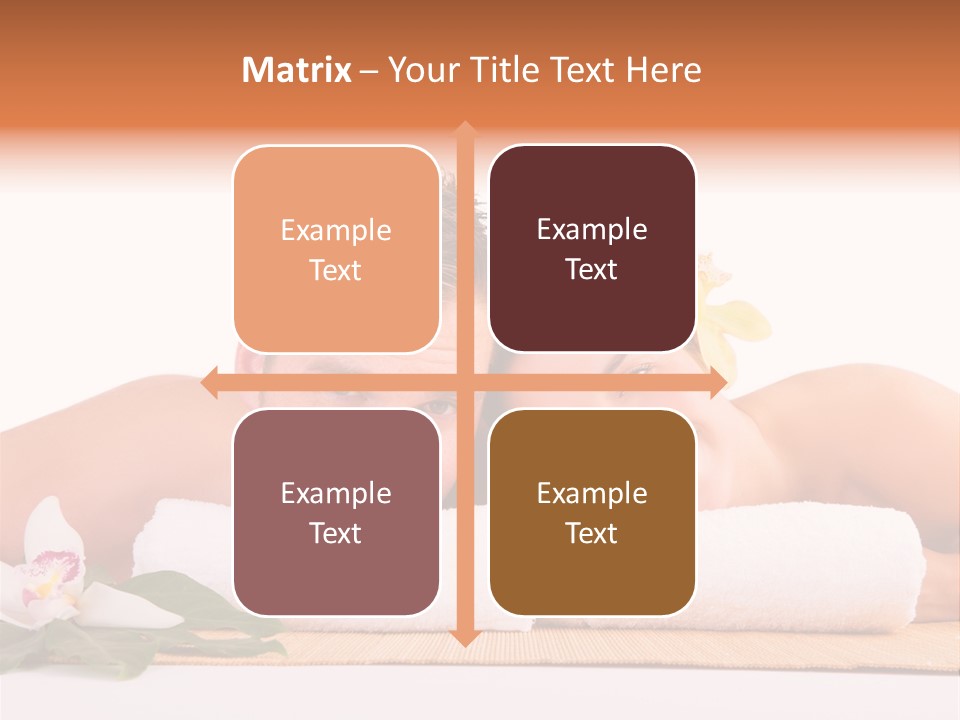 Matrix – Your Title Text Here

Example Text

Example Text

Example Text

Example Text